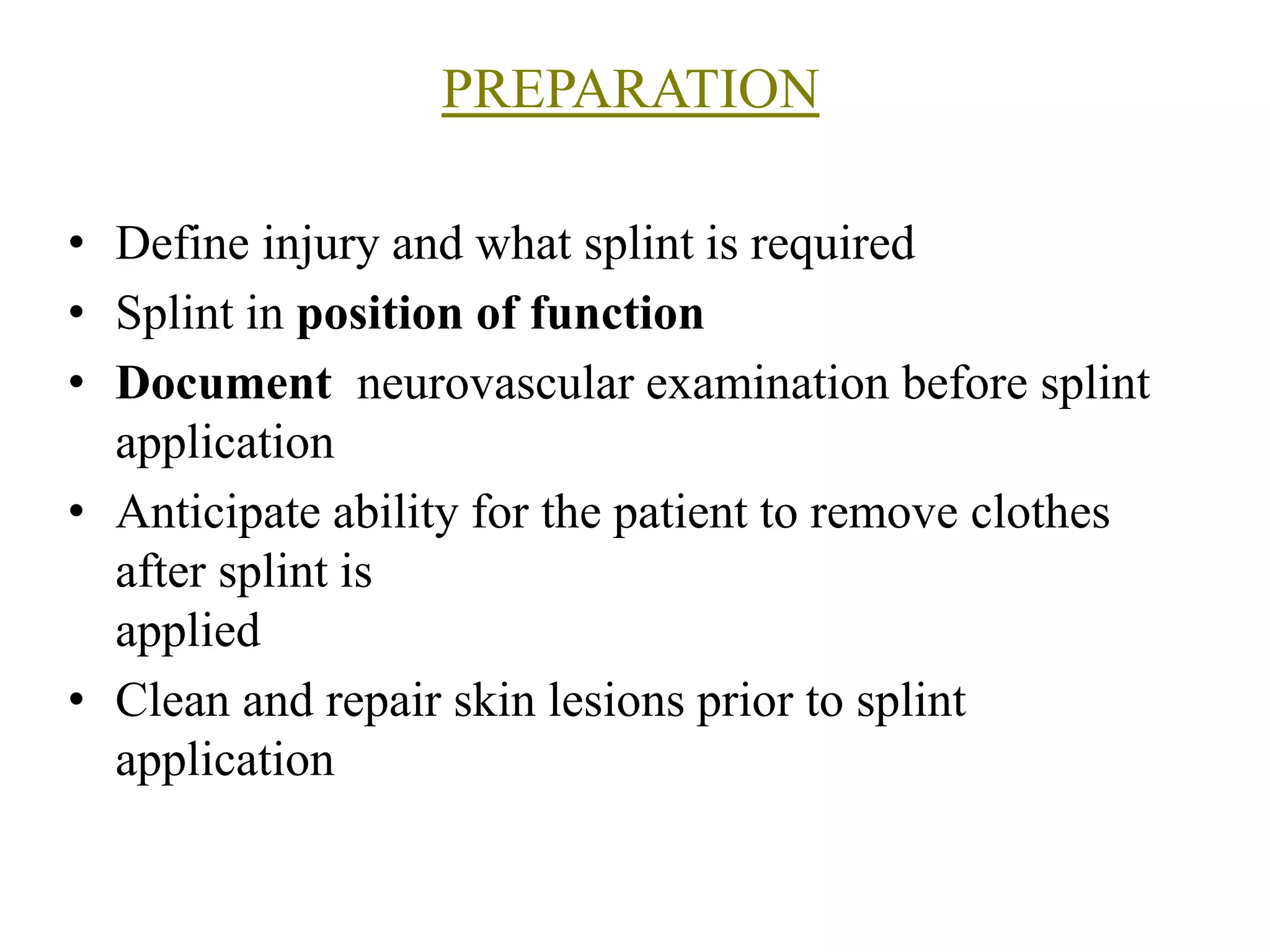 PREPARATION

• Define injury and what splint is required
• Splint in position of function
• Document neurovascular examination before splint application
• Anticipate ability for the patient to remove clothes after splint is applied
• Clean and repair skin lesions prior to splint application